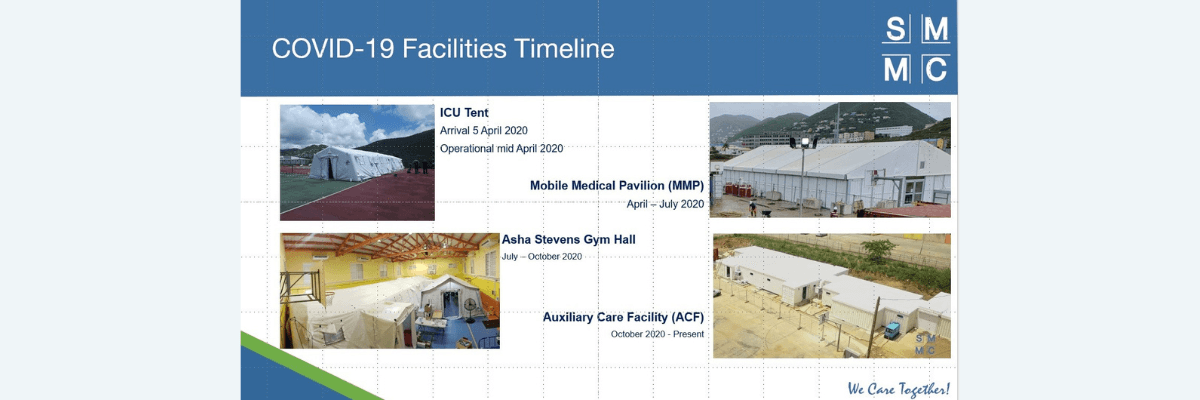 COVID-19 Facilities Timeline

S M
M C

ICU Tent
Arrival 5 April 2020
Operational mid April 2020

Mobile Medical Pavilion (MMP)
April – July 2020

Asha Stevens Gym Hall
July – October 2020

Auxiliary Care Facility (ACF)
October 2020 - Present

S M
M C

We Care Together!